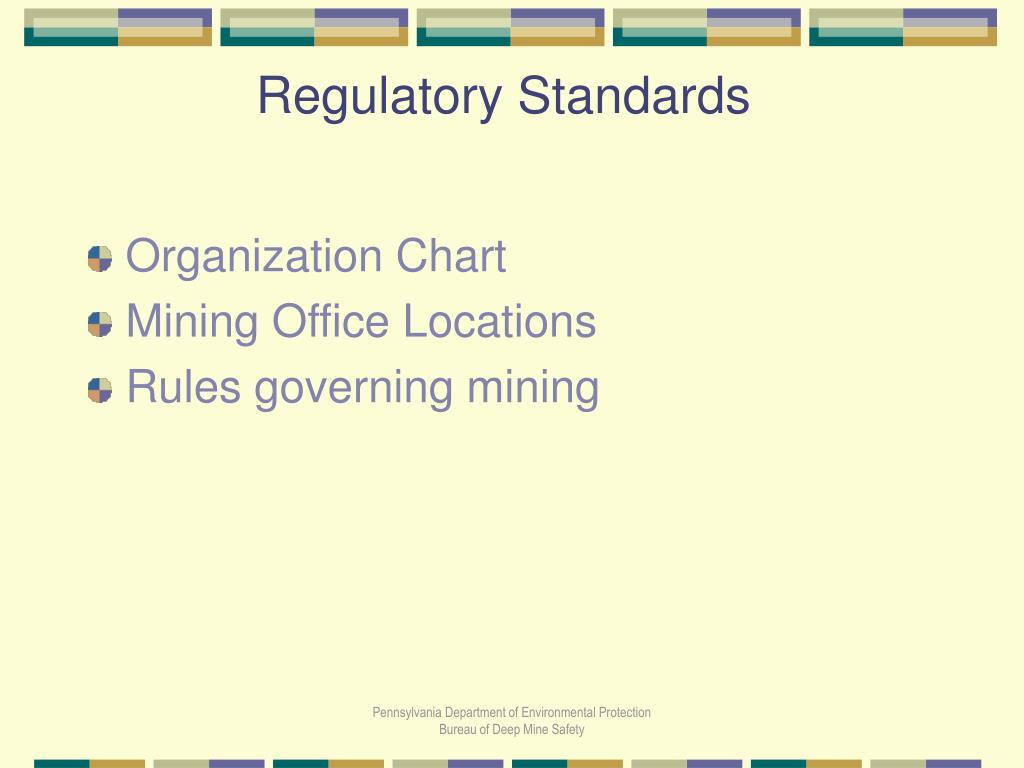 Regulatory Standards

Organization Chart
Mining Office Locations
Rules governing mining

Pennsylvania Department of Environmental Protection
Bureau of Deep Mine Safety